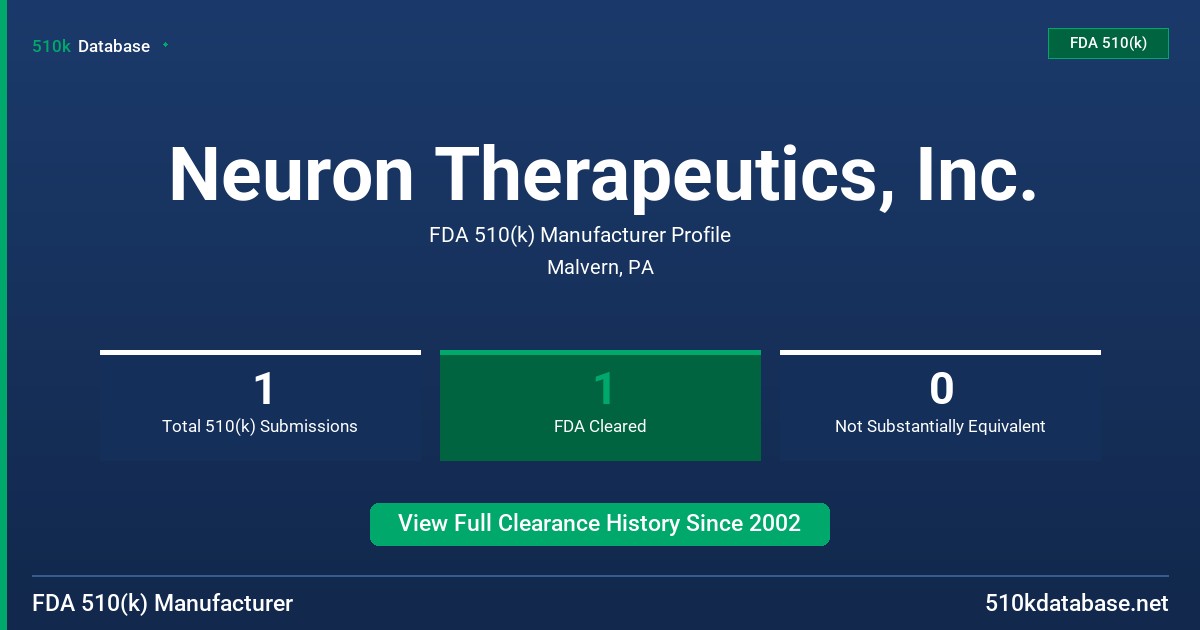 510k Database

FDA 510(k)

Neuron Therapeutics, Inc.

FDA 510(k) Manufacturer Profile

Malvern, PA

1
Total 510(k) Submissions

1
FDA Cleared

0
Not Substantially Equivalent

View Full Clearance History Since 2002

FDA 510(k) Manufacturer

510kdatabase.net